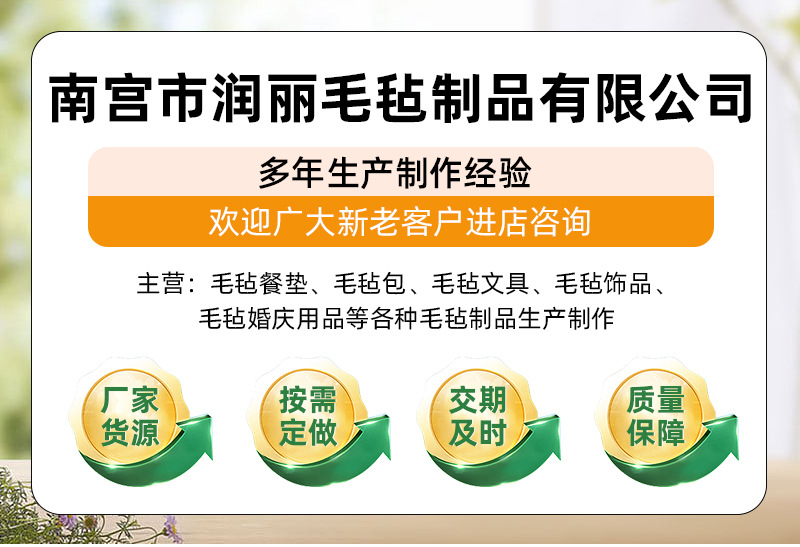 南宫市润丽毛毡制品有限公司

多年生产制作经验

欢迎广大新老客户进店咨询

主营：毛毡餐垫、毛毡包、毛毡文具、毛毡饰品、毛毡婚庆用品等各种毛毡制品生产制作

厂家货源

按需定做

交期及时

质量保障